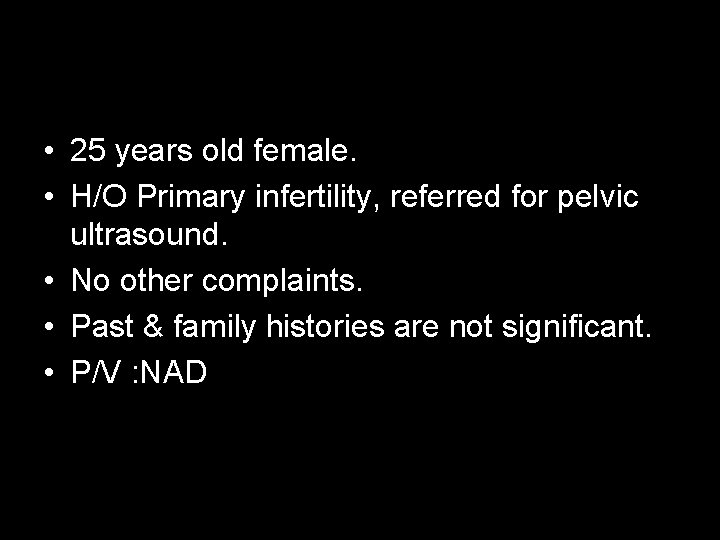 • 25 years old female.
• H/O Primary infertility, referred for pelvic ultrasound.
• No other complaints.
• Past & family histories are not significant.
• P/V :NAD